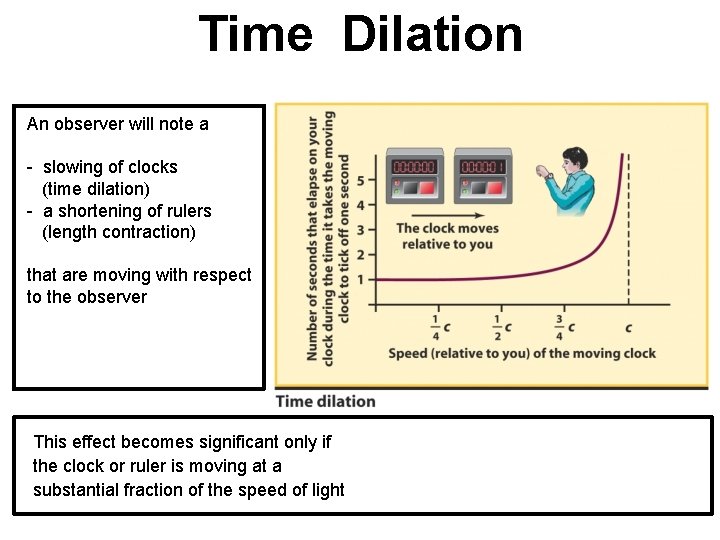 Time Dilation

An observer will note a

- slowing of clocks (time dilation)
- a shortening of rulers (length contraction)

that are moving with respect to the observer

Number of seconds that elapse on your clock during the time it takes the moving clock to tick off one second

5
4
3
2
1

00:00:00
00:00:01

The clock moves relative to you

$\frac{1}{4}c$
$\frac{1}{2}c$
$\frac{3}{4}c$
$c$

Speed (relative to you) of the moving clock

Time dilation

This effect becomes significant only if the clock or ruler is moving at a substantial fraction of the speed of light